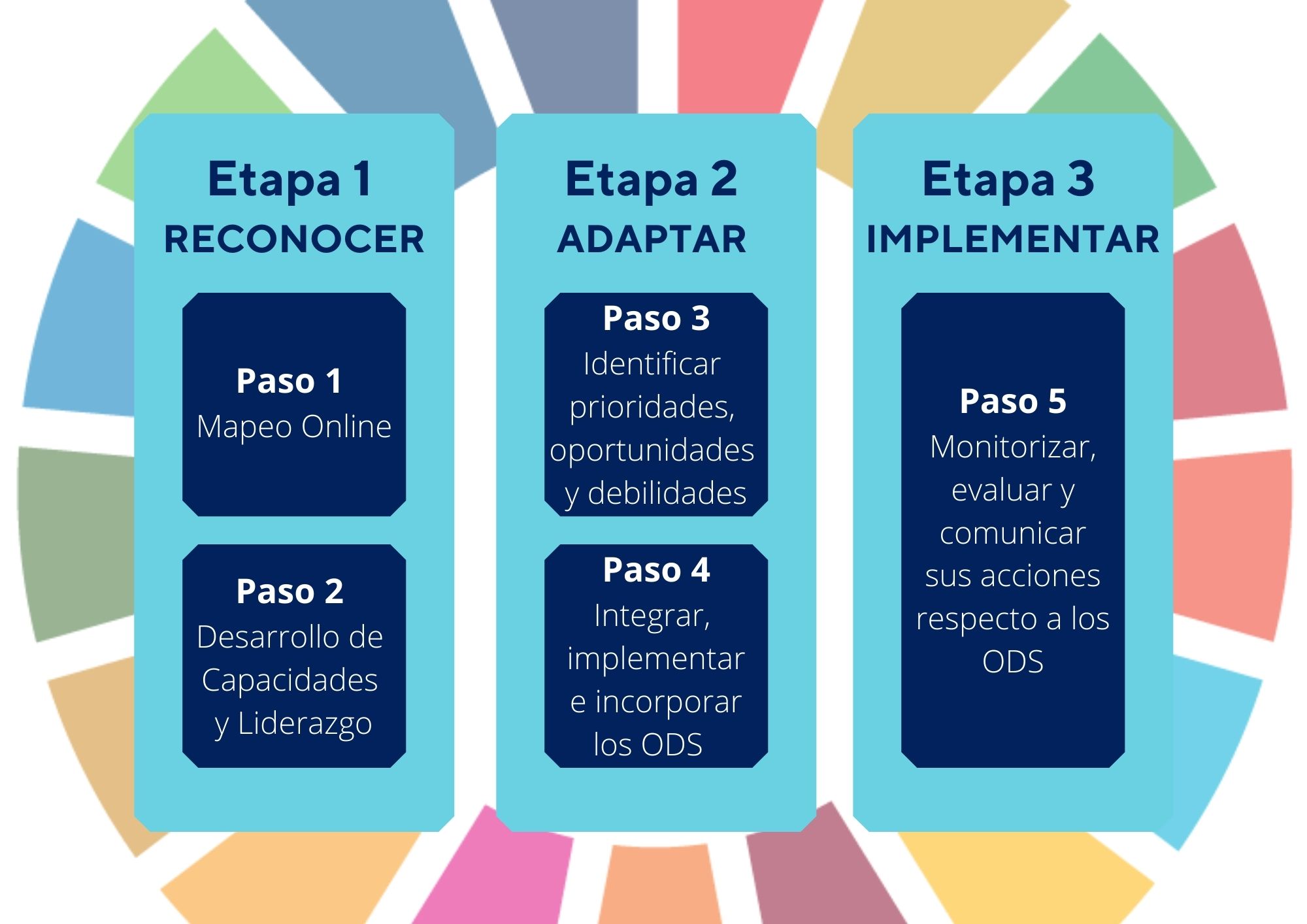 Etapa 1
RECONOCER

Paso 1
Mapeo Online

Paso 2
Desarrollo de Capacidades y Liderazgo

Etapa 2
ADAPTAR

Paso 3
Identificar prioridades, oportunidades y debilidades

Paso 4
Integrar, implementar e incorporar los ODS

Etapa 3
IMPLEMENTAR

Paso 5
Monitorizar, evaluar y comunicar sus acciones respecto a los ODS